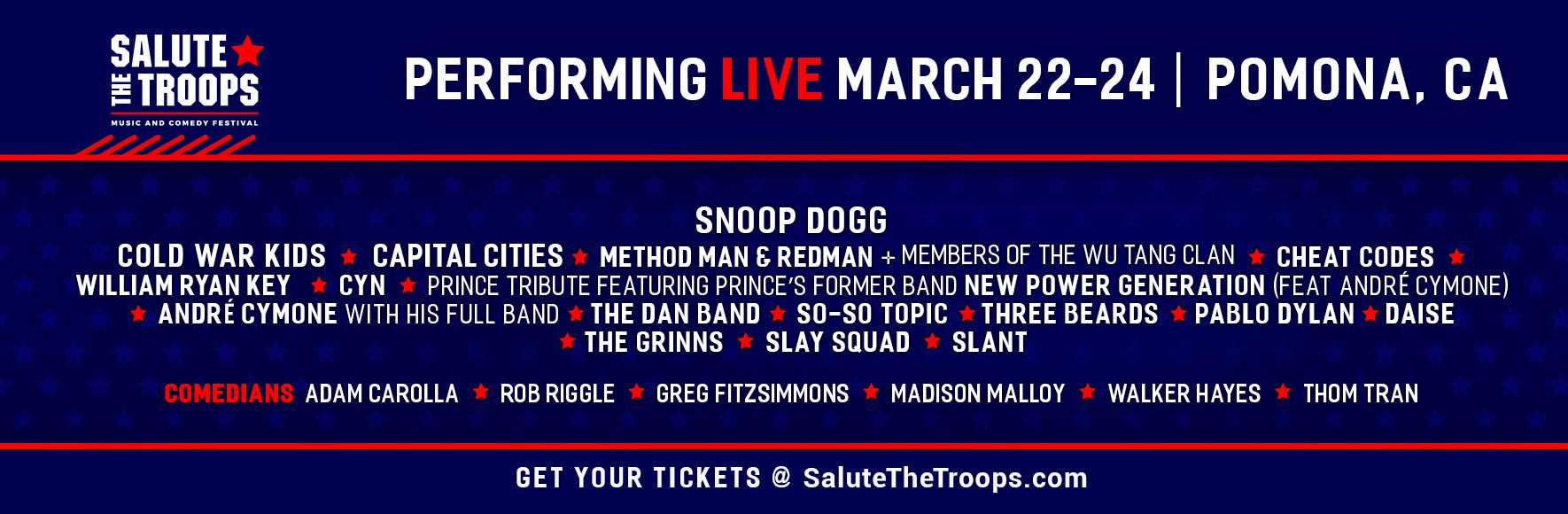 SALUTE THE TROOPS
MUSIC AND COMEDY FESTIVAL

PERFORMING LIVE MARCH 22–24 | POMONA, CA

SNOOP DOGG
COLD WAR KIDS ★ CAPITAL CITIES ★ METHOD MAN & REDMAN + MEMBERS OF THE WU TANG CLAN ★ CHEAT CODES ★ WILLIAM RYAN KEY ★ CYN ★ PRINCE TRIBUTE FEATURING PRINCE'S FORMER BAND NEW POWER GENERATION (FEAT ANDRÉ CYMONE) ★ ANDRÉ CYMONE WITH HIS FULL BAND ★ THE DAN BAND ★ SO-SO TOPIC ★ THREE BEARDS ★ PABLO DYLAN ★ DAISE ★ THE GRINNS ★ SLAY SQUAD ★ SLANT

COMEDIANS ADAM CAROLLA ★ ROB RIGGLE ★ GREG FITZSIMMONS ★ MADISON MALLOY ★ WALKER HAYES ★ THOM TRAN

GET YOUR TICKETS @ SaluteTheTroops.com